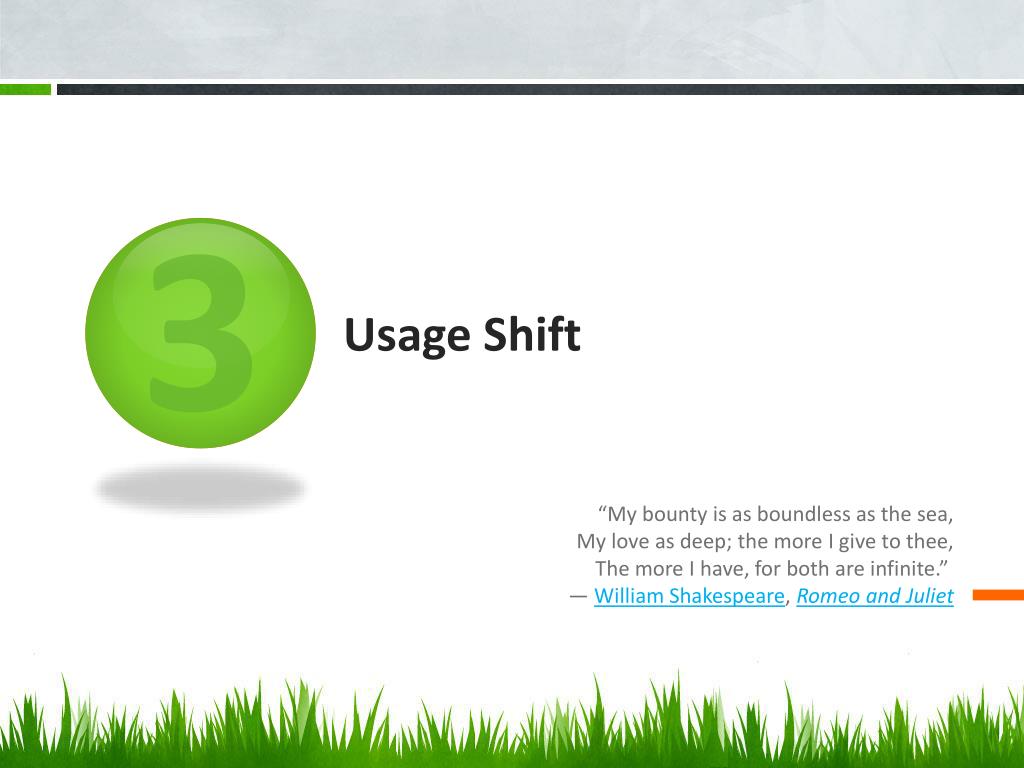 3

Usage Shift

“My bounty is as boundless as the sea,
My love as deep; the more I give to thee,
The more I have, for both are infinite.”
― William Shakespeare, Romeo and Juliet